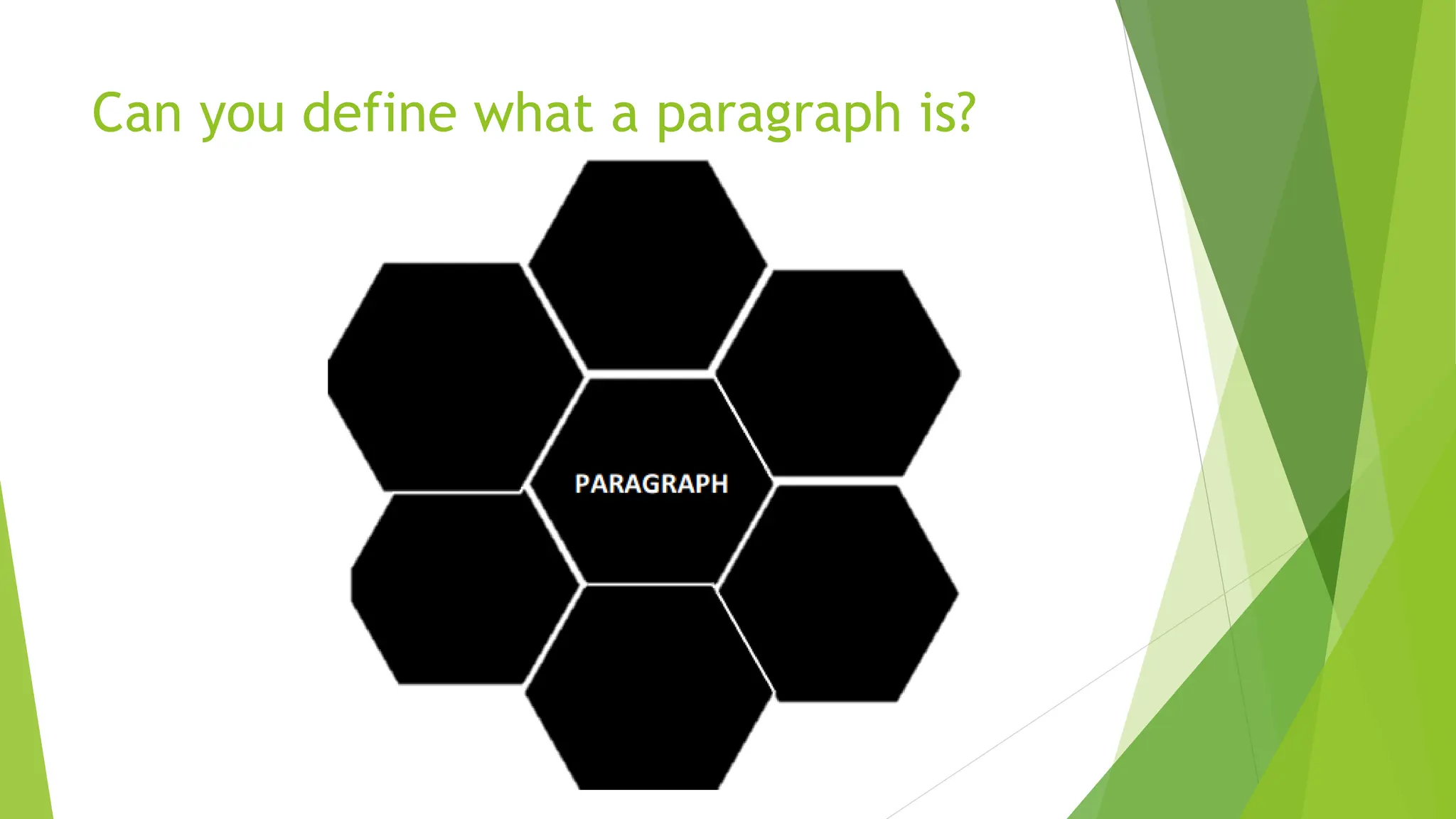 Can you define what a paragraph is?

PARAGRAPH